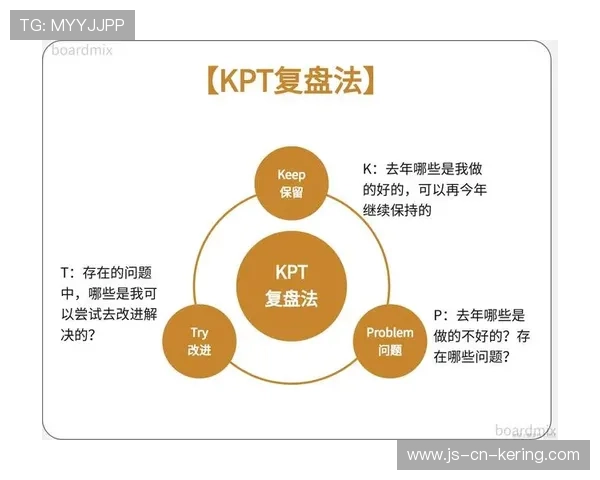 TG: MYYJJPP

boardmix

【KPT复盘法】

Keep
保留

K：去年哪些是我做的好的，可以再今年继续保持的

KPT
复盘法

T：存在的问题中，哪些是我可以尝试去改进解决的？

Try
改进

Problem
问题

P：去年哪些是做的不好的？存在哪些问题？

boardmix

www.js-cn-kering.com